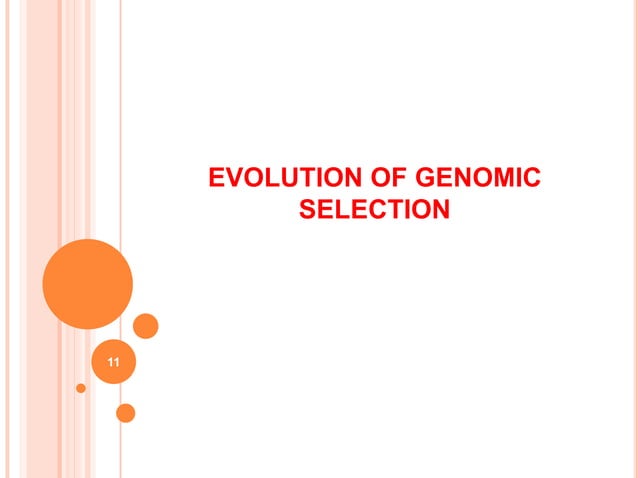 EVOLUTION OF GENOMIC SELECTION

11